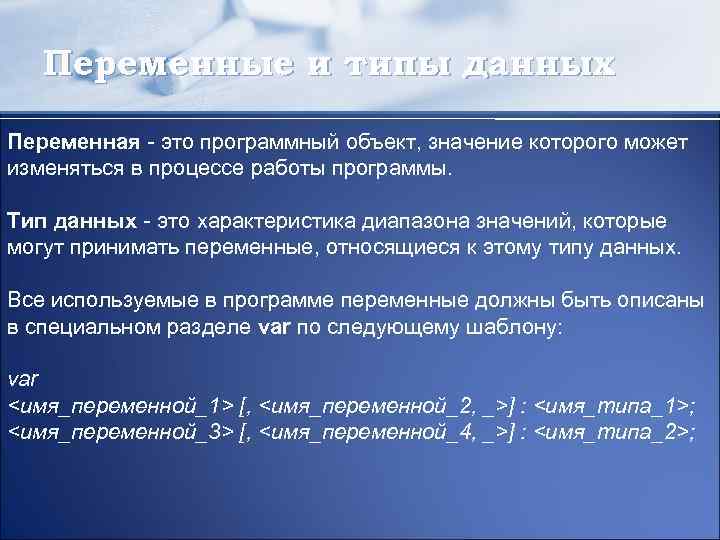 Переменные и типы данных

Переменная - это программный объект, значение которого может изменяться в процессе работы программы.

Тип данных - это характеристика диапазона значений, которые могут принимать переменные, относящиеся к этому типу данных.

Все используемые в программе переменные должны быть описаны в специальном разделе var по следующему шаблону:

var
<имя_переменной_1> [, <имя_переменной_2, _>] : <имя_типа_1>;
<имя_переменной_3> [, <имя_переменной_4, _>] : <имя_типа_2>;